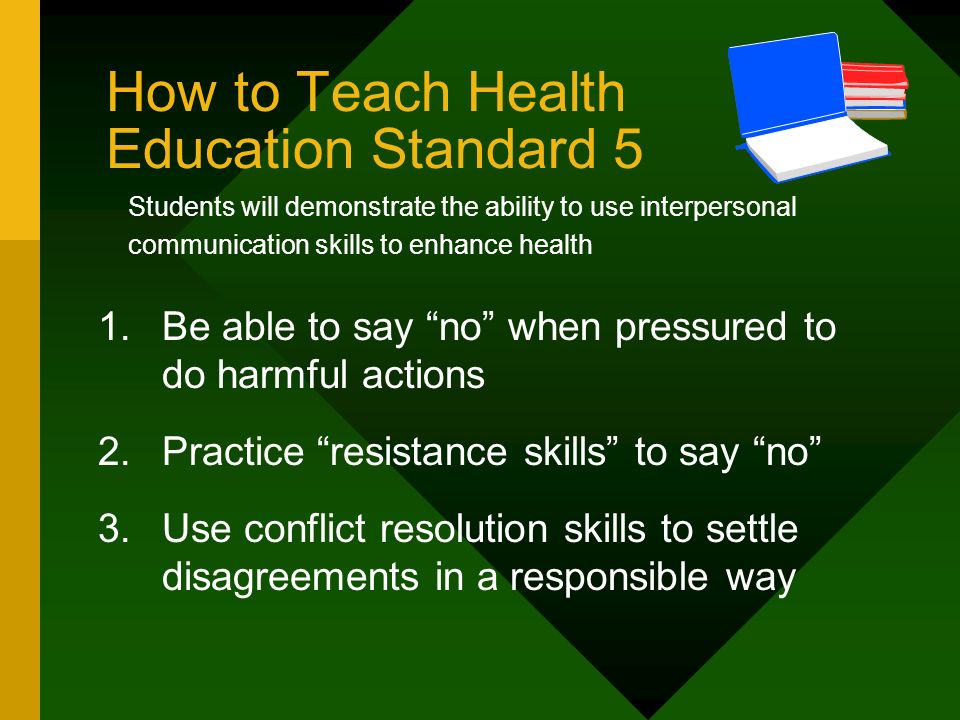 How to Teach Health Education Standard 5

Students will demonstrate the ability to use interpersonal communication skills to enhance health

1. Be able to say “no” when pressured to do harmful actions

2. Practice “resistance skills” to say “no”

3. Use conflict resolution skills to settle disagreements in a responsible way